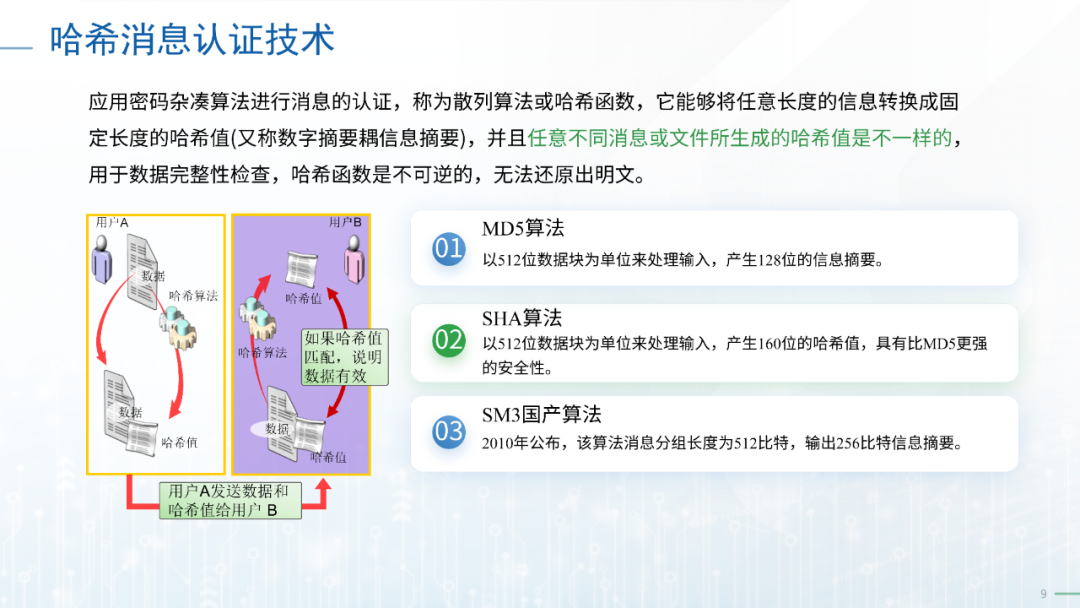 哈希消息认证技术

应用密码杂凑算法进行消息的认证，称为散列算法或哈希函数，它能够将任意长度的信息转换成固定长度的哈希值(又称数字摘要耦信息摘要)，并且任意不同消息或文件所生成的哈希值是不一样的，用于数据完整性检查，哈希函数是不可逆的，无法还原出明文。

用户A
数据
哈希算法
数据
哈希值

用户B
哈希值
哈希算法
如果哈希值匹配，说明数据有效
数据
哈希值

用户A发送数据和哈希值给用户 B

01
MD5算法
以512位数据块为单位来处理输入，产生128位的信息摘要。

02
SHA算法
以512位数据块为单位来处理输入，产生160位的哈希值，具有比MD5更强的安全性。

03
SM3国产算法
2010年公布，该算法消息分组长度为512比特，输出256比特信息摘要。

9